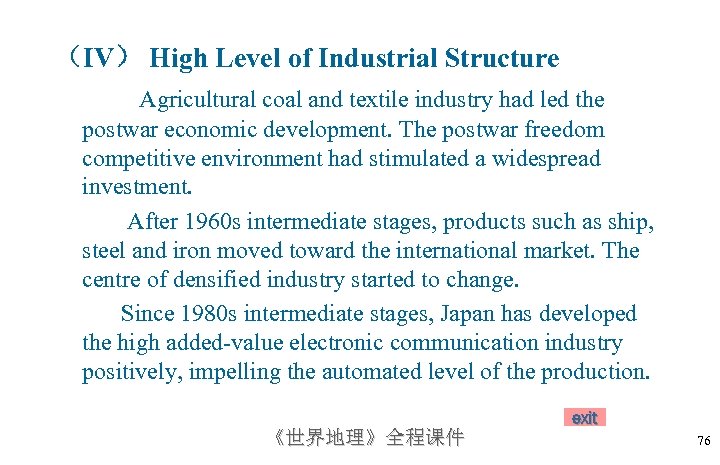 （IV） High Level of Industrial Structure

Agricultural coal and textile industry had led the postwar economic development. The postwar freedom competitive environment had stimulated a widespread investment.

After 1960s intermediate stages, products such as ship, steel and iron moved toward the international market. The centre of densified industry started to change.

Since 1980s intermediate stages, Japan has developed the high added-value electronic communication industry positively, impelling the automated level of the production.

exit

《世界地理》全程课件

76